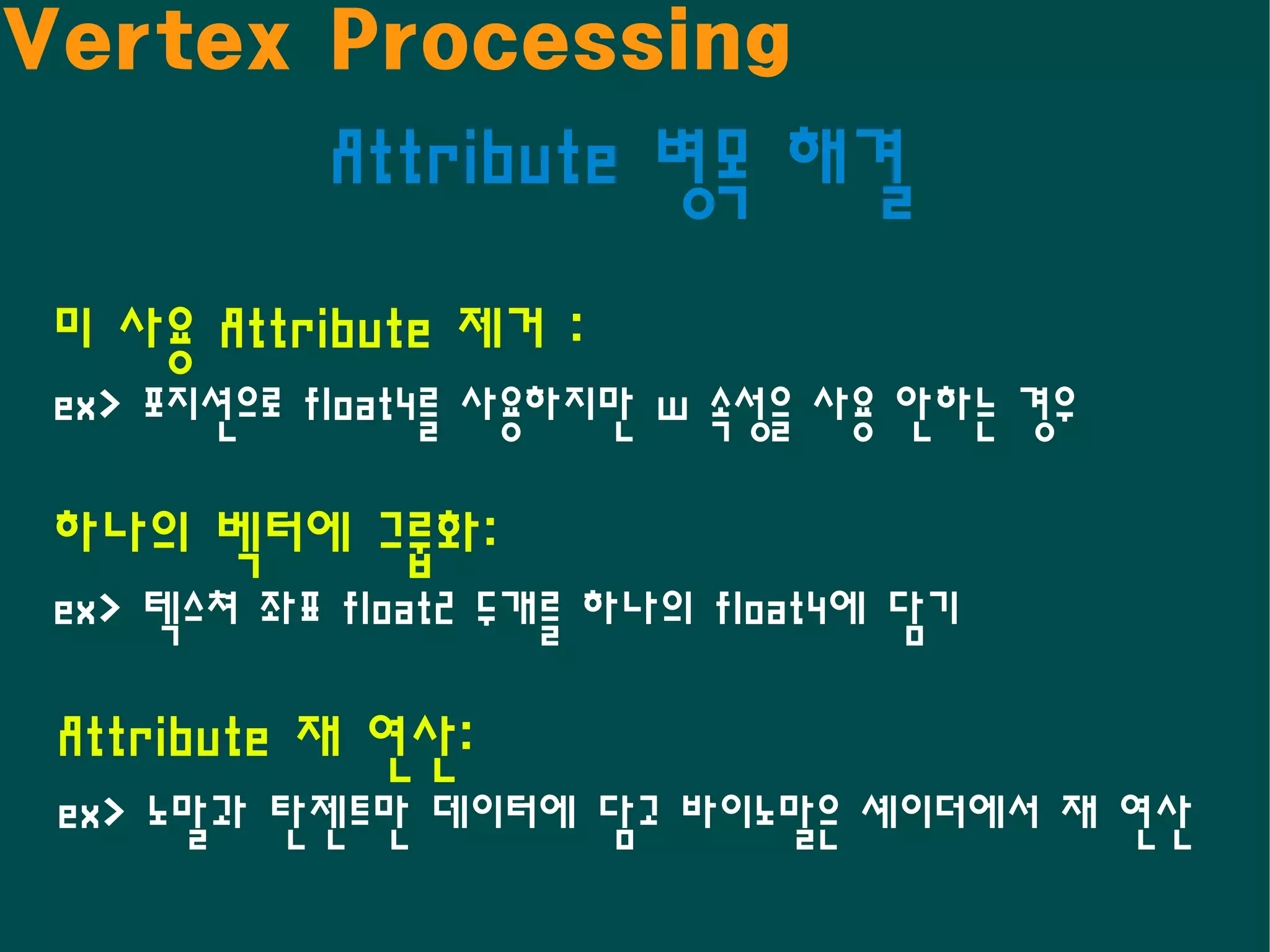 Vertex Processing

Attribute 병목 해결

미 사용 Attribute 제거 :

ex> 포지션으로 float4를 사용하지만 w 속성을 사용 안하는 경우

하나의 벡터에 그룹화:

ex> 텍스쳐 좌표 float2 두개를 하나의 float4에 담기

Attribute 재 연산:

ex> 노말과 탄젠트만 데이터에 담고 바이노말은 셰이더에서 재 연산